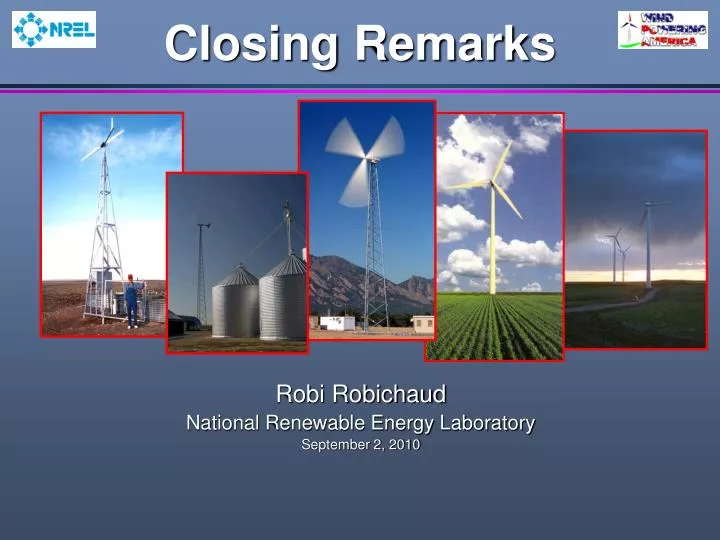 NREL

Closing Remarks

WIND POWERING AMERICA

Robi Robichaud
National Renewable Energy Laboratory
September 2, 2010